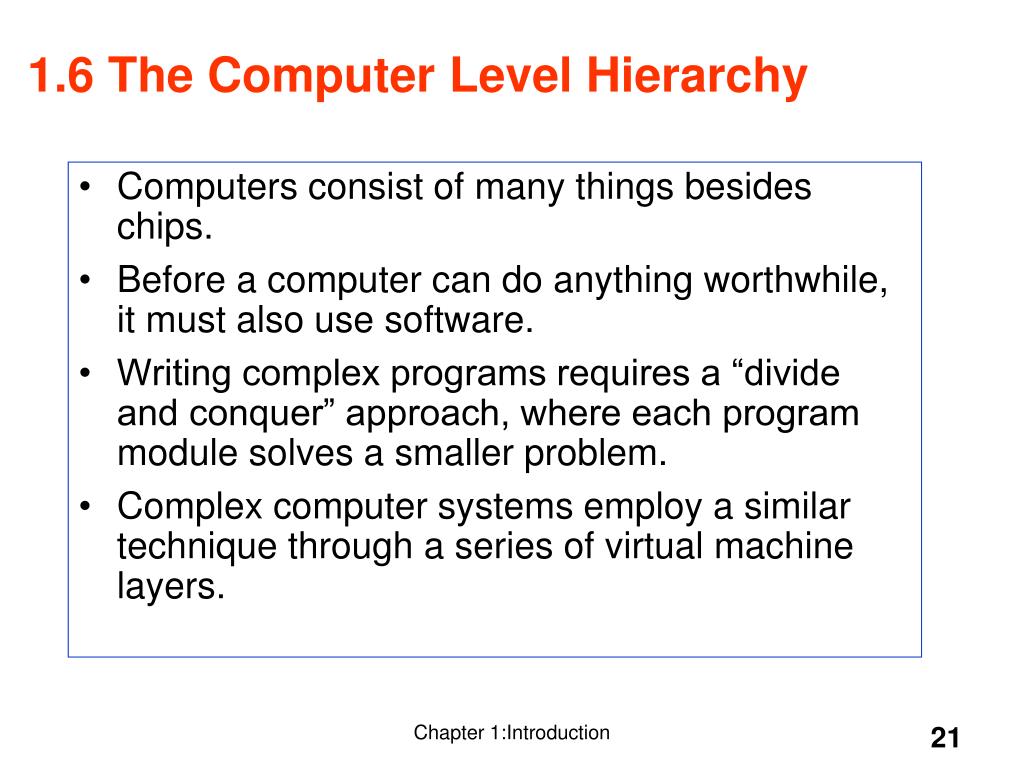 1.6 The Computer Level Hierarchy

• Computers consist of many things besides chips.
• Before a computer can do anything worthwhile, it must also use software.
• Writing complex programs requires a “divide and conquer” approach, where each program module solves a smaller problem.
• Complex computer systems employ a similar technique through a series of virtual machine layers.

Chapter 1:Introduction

21